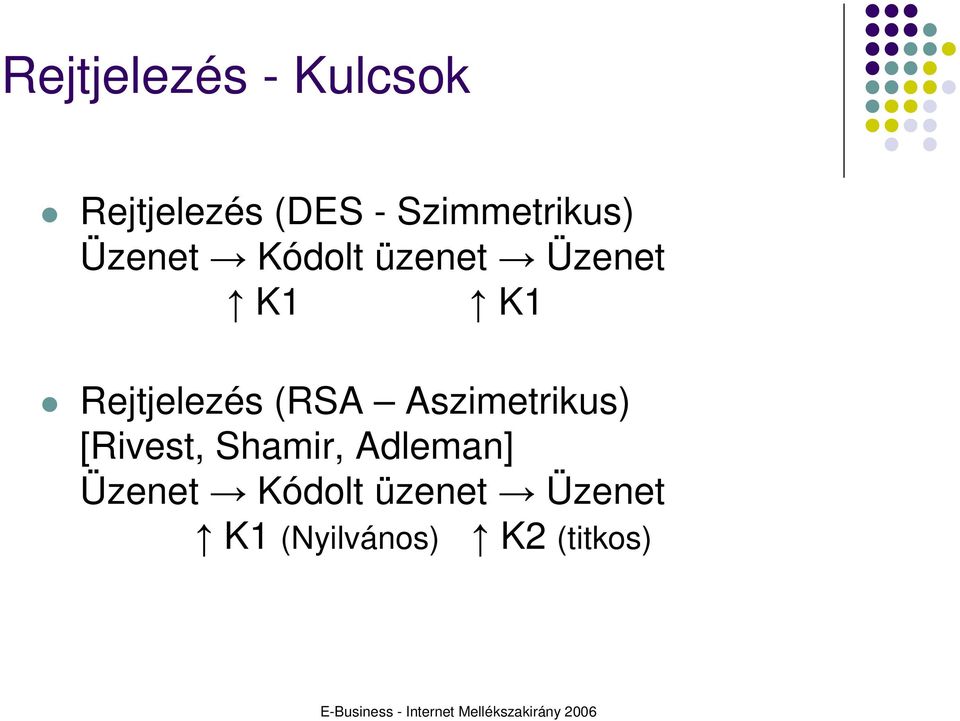 Rejtjelezés - Kulcsok

Rejtjelezés (DES - Szimmetrikus)
Üzenet → Kódolt üzenet → Üzenet
↑ K1 ↑ K1

Rejtjelezés (RSA – Aszimetrikus)
[Rivest, Shamir, Adleman]
Üzenet → Kódolt üzenet → Üzenet
↑ K1 (Nyilvános) ↑ K2 (titkos)

E-Business - Internet Mellékszakirány 2006